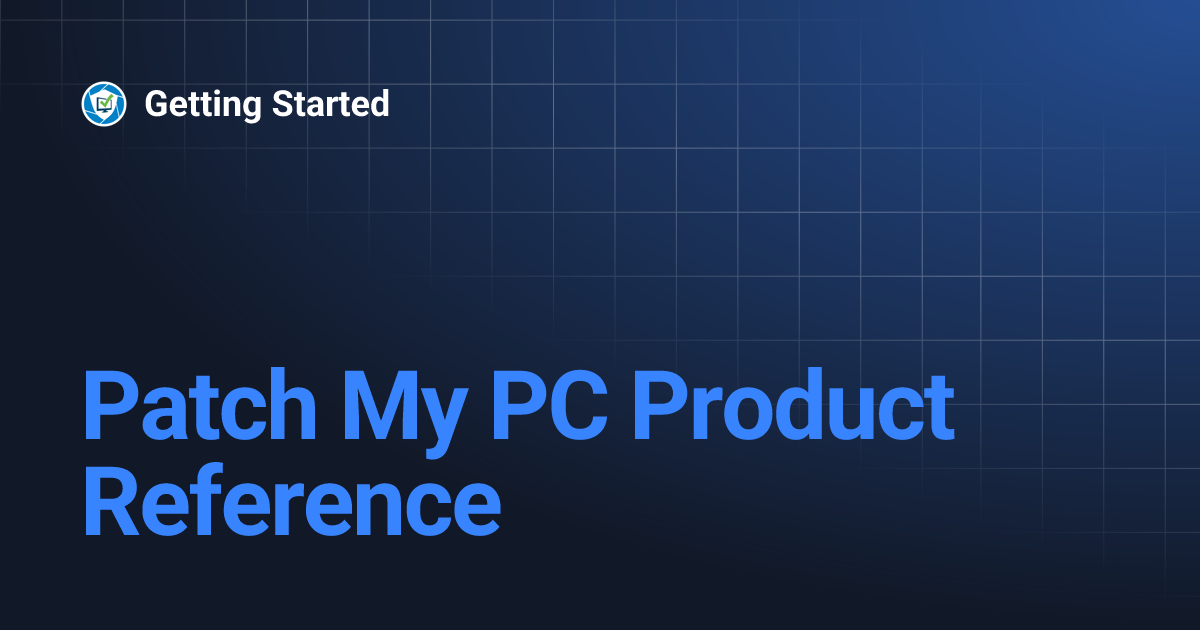 Getting Started

Patch My PC Product Reference